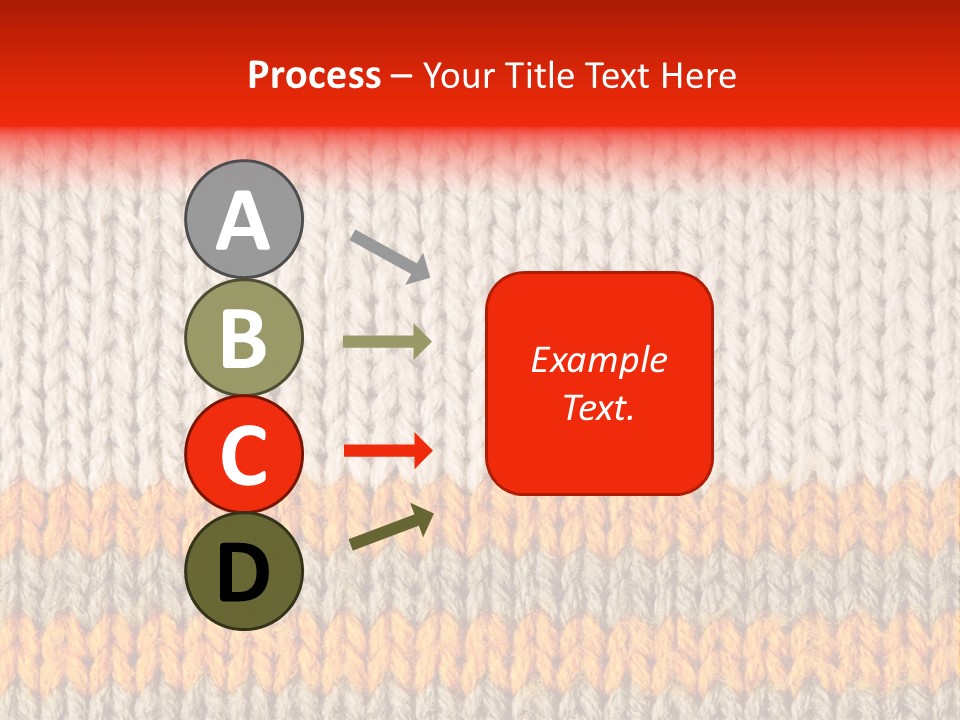 Process – Your Title Text Here

A

B

C

D

Example Text.